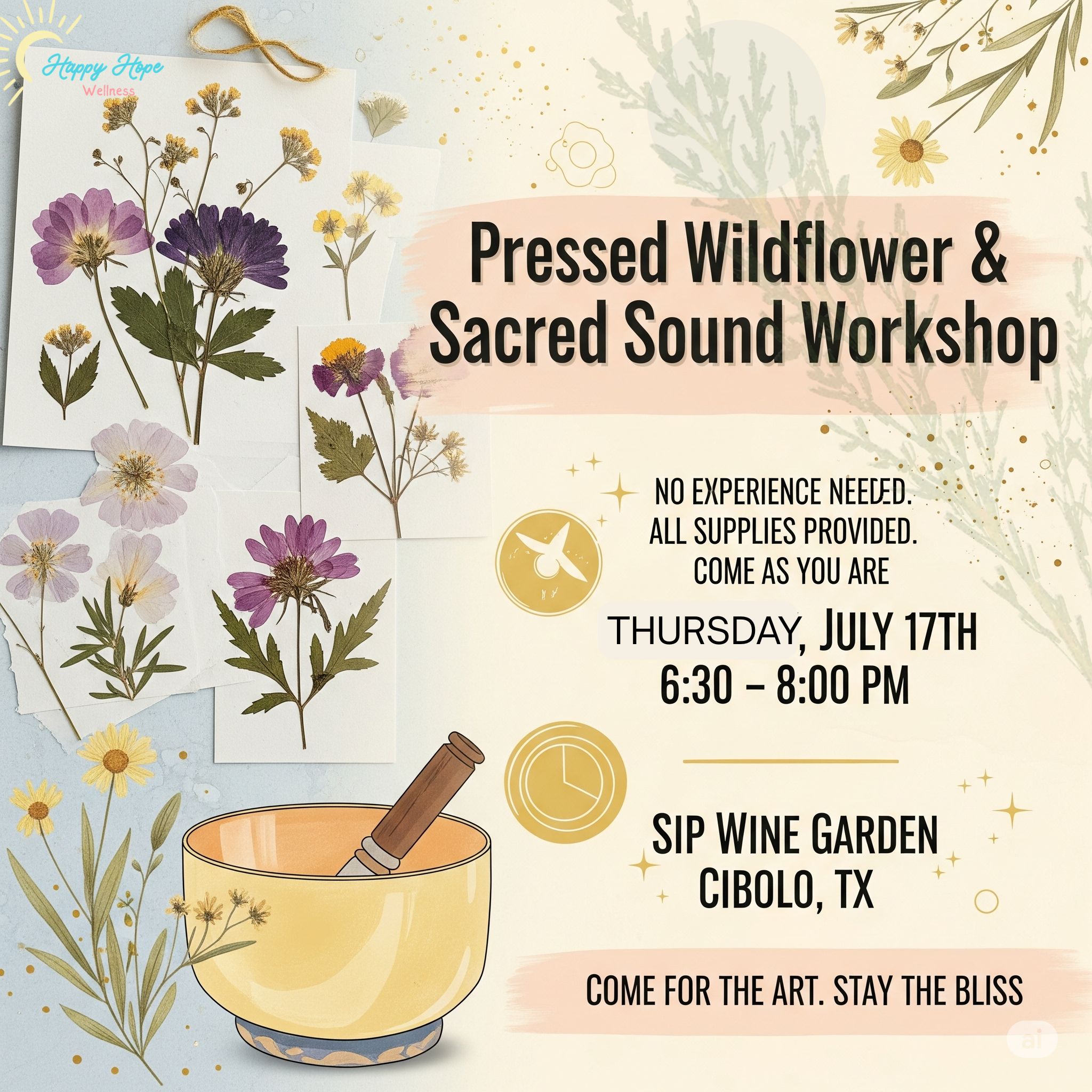 Happy Hope
Wellness

Pressed Wildflower & Sacred Sound Workshop

NO EXPERIENCE NEEDED.
ALL SUPPLIES PROVIDED.
COME AS YOU ARE

THURSDAY, JULY 17TH
6:30 – 8:00 PM

SIP WINE GARDEN
CIBOLO, TX

COME FOR THE ART. STAY THE BLISS

ai